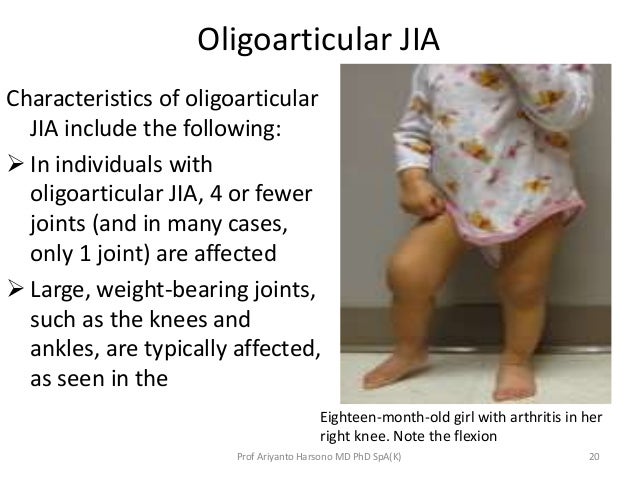 Oligoarticular JIA

Characteristics of oligoarticular JIA include the following:

➢ In individuals with oligoarticular JIA, 4 or fewer joints (and in many cases, only 1 joint) are affected

➢ Large, weight-bearing joints, such as the knees and ankles, are typically affected, as seen in the

Eighteen-month-old girl with arthritis in her right knee. Note the flexion

Prof Ariyanto Harsono MD PhD SpA(K)

20